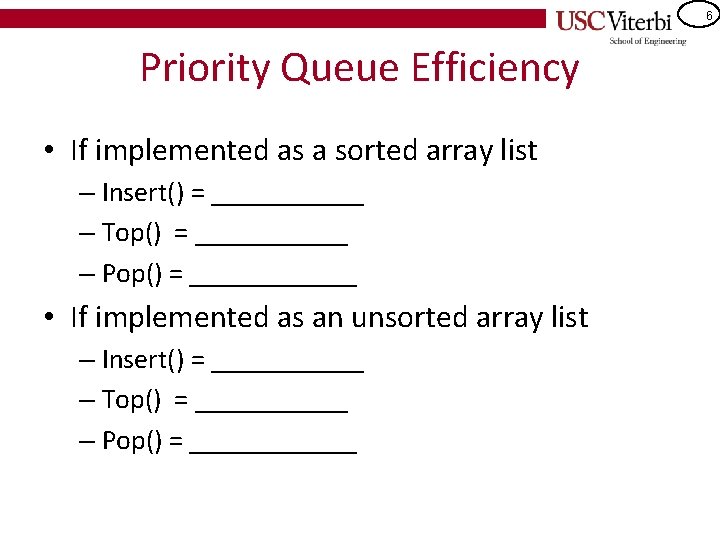 USC Viterbi
School of Engineering

6

Priority Queue Efficiency

• If implemented as a sorted array list
– Insert() = ___________
– Top() = ___________
– Pop() = ____________

• If implemented as an unsorted array list
– Insert() = ___________
– Top() = ___________
– Pop() = ____________